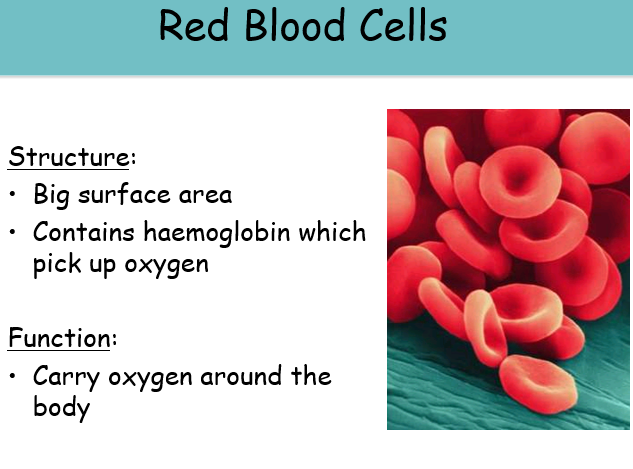 Red Blood Cells

Structure:

• Big surface area
• Contains haemoglobin which pick up oxygen

Function:

• Carry oxygen around the body